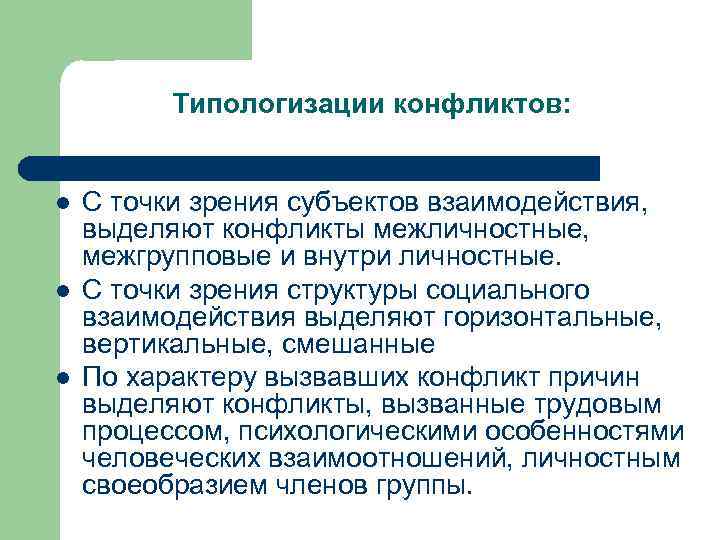 Типологизации конфликтов:

- С точки зрения субъектов взаимодействия, выделяют конфликты межличностные, межгрупповые и внутри личностные.
- С точки зрения структуры социального взаимодействия выделяют горизонтальные, вертикальные, смешанные
- По характеру вызвавших конфликт причин выделяют конфликты, вызванные трудовым процессом, психологическими особенностями человеческих взаимоотношений, личностным своеобразием членов группы.